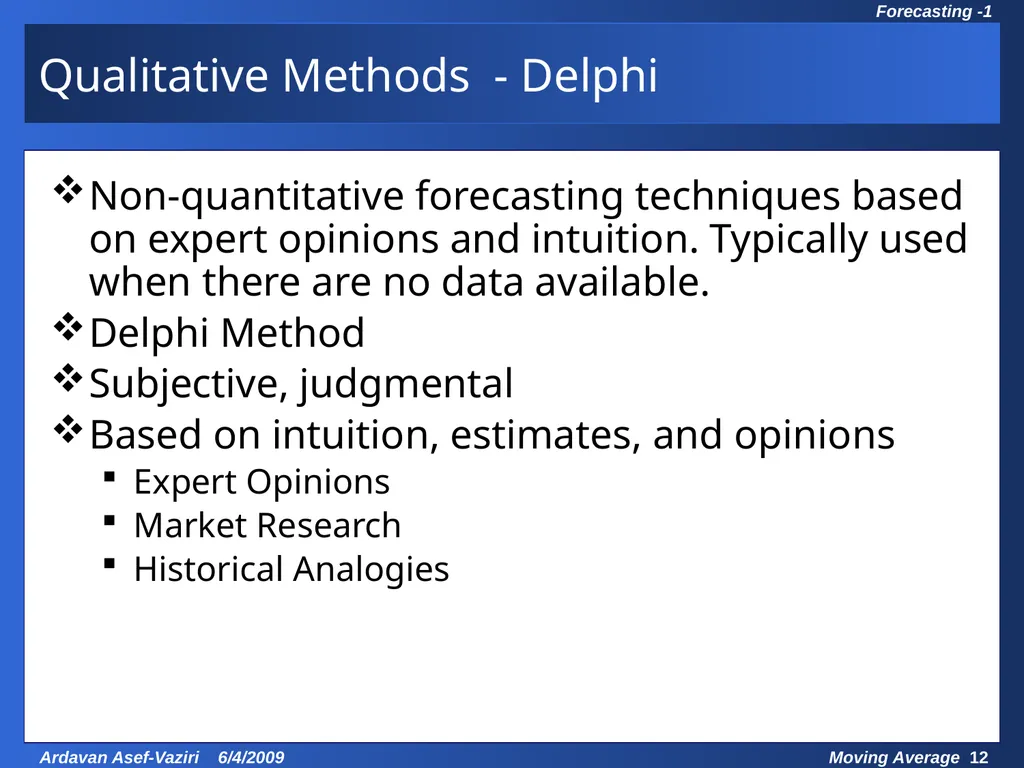 Forecasting -1

Qualitative Methods - Delphi

❖ Non-quantitative forecasting techniques based on expert opinions and intuition. Typically used when there are no data available.

❖ Delphi Method

❖ Subjective, judgmental

❖ Based on intuition, estimates, and opinions

▪ Expert Opinions

▪ Market Research

▪ Historical Analogies

Ardavan Asef-Vaziri 6/4/2009

Moving Average 12